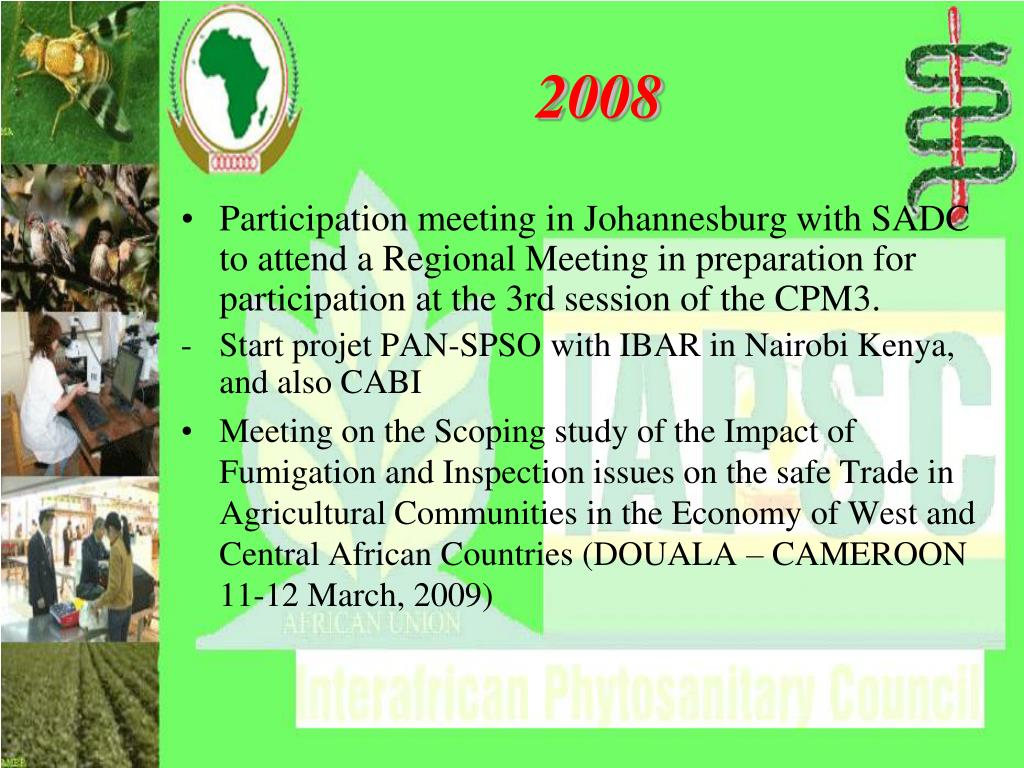 2008

• Participation meeting in Johannesburg with SADC to attend a Regional Meeting in preparation for participation at the 3rd session of the CPM3.

- Start projet PAN-SPSO with IBAR in Nairobi Kenya, and also CABI

• Meeting on the Scoping study of the Impact of Fumigation and Inspection issues on the safe Trade in Agricultural Communities in the Economy of West and Central African Countries (DOUALA – CAMEROON 11-12 March, 2009)

IAPSC

AFRICAN UNION

Interafrican Phytosanitary Council